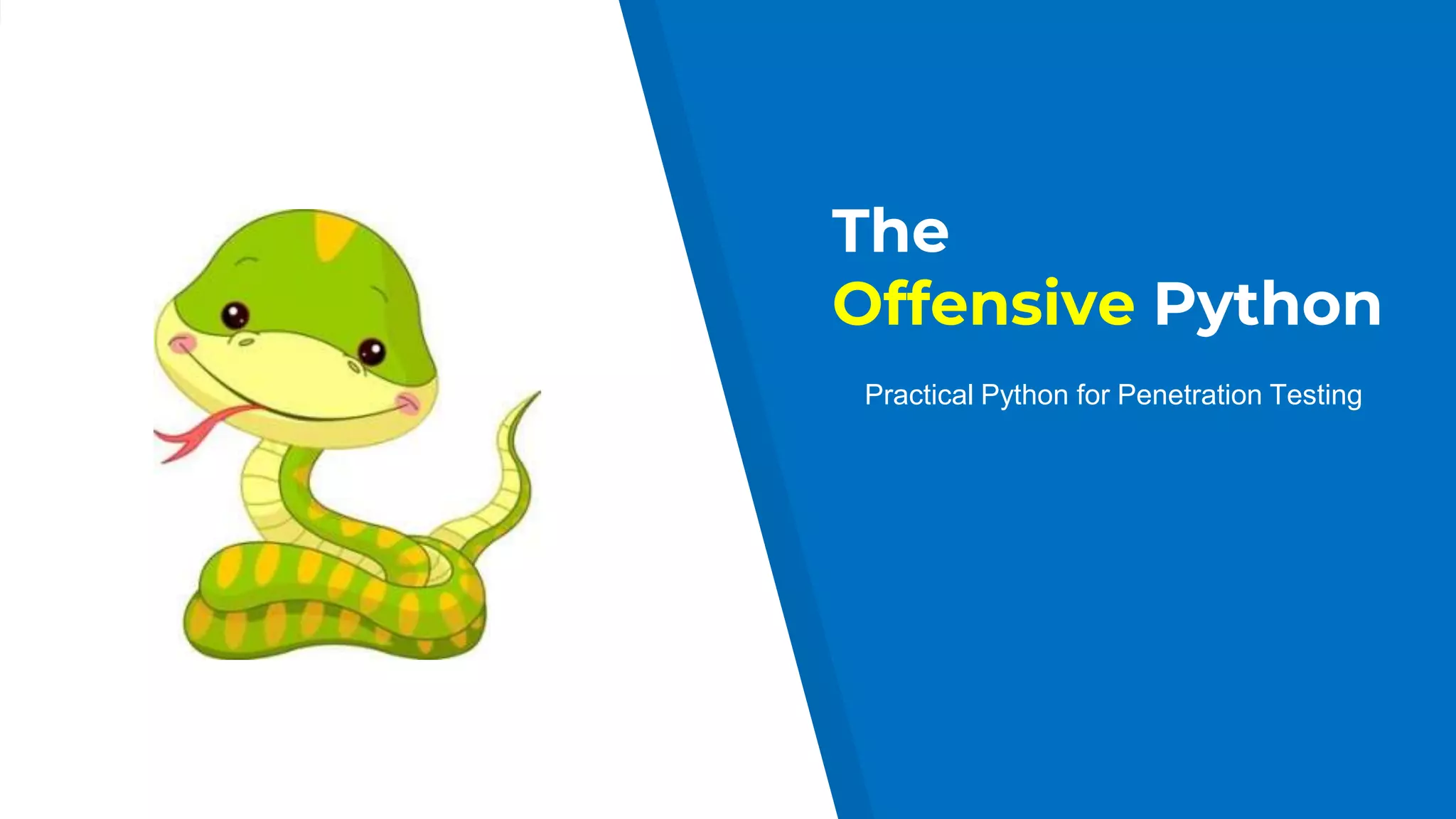 The
Offensive Python

Practical Python for Penetration Testing